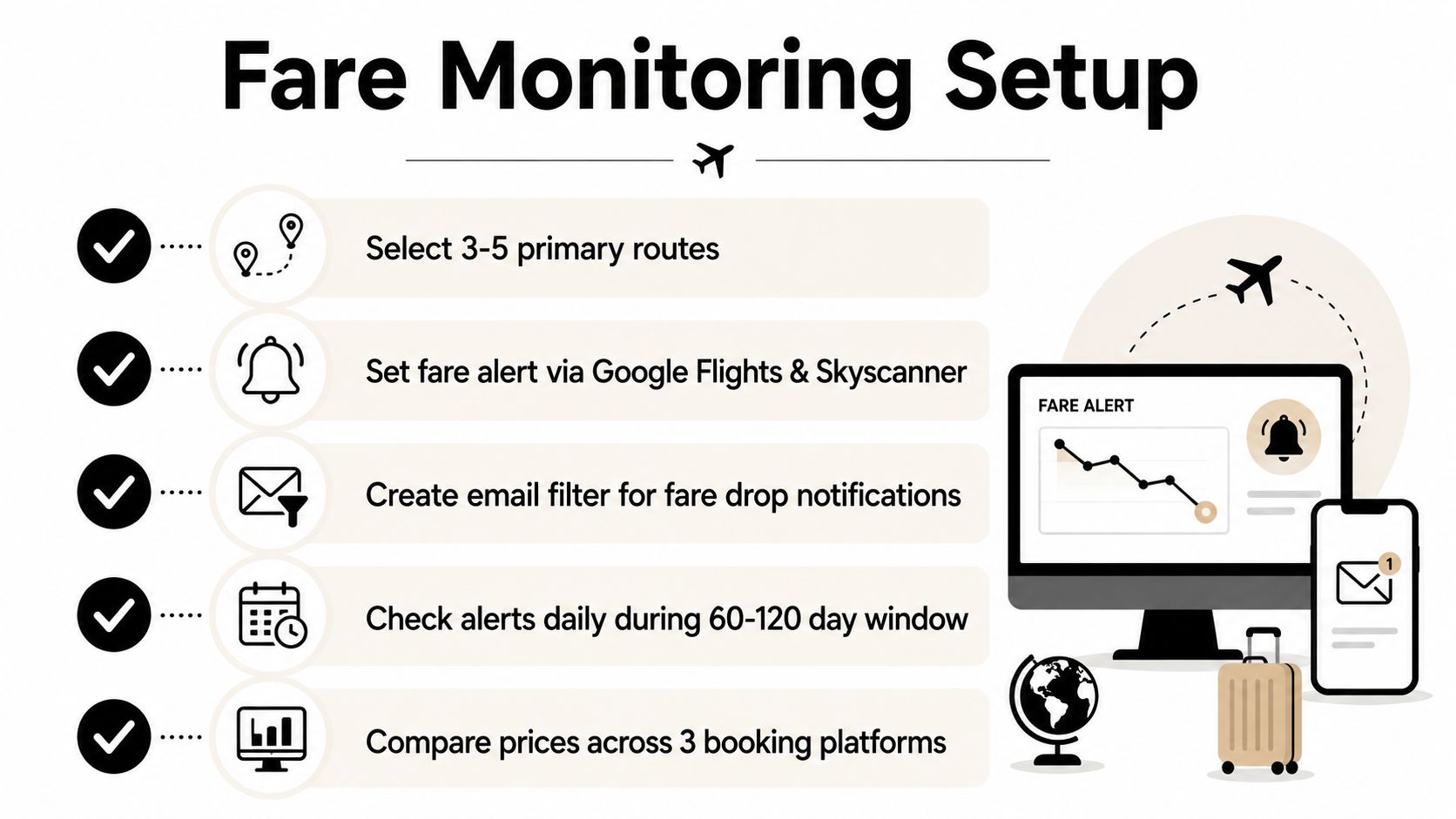 Fare Monitoring Setup

Select 3-5 primary routes

Set fare alert via Google Flights & Skyscanner

Create email filter for fare drop notifications

Check alerts daily during 60-120 day window

Compare prices across 3 booking platforms

FARE ALERT

1